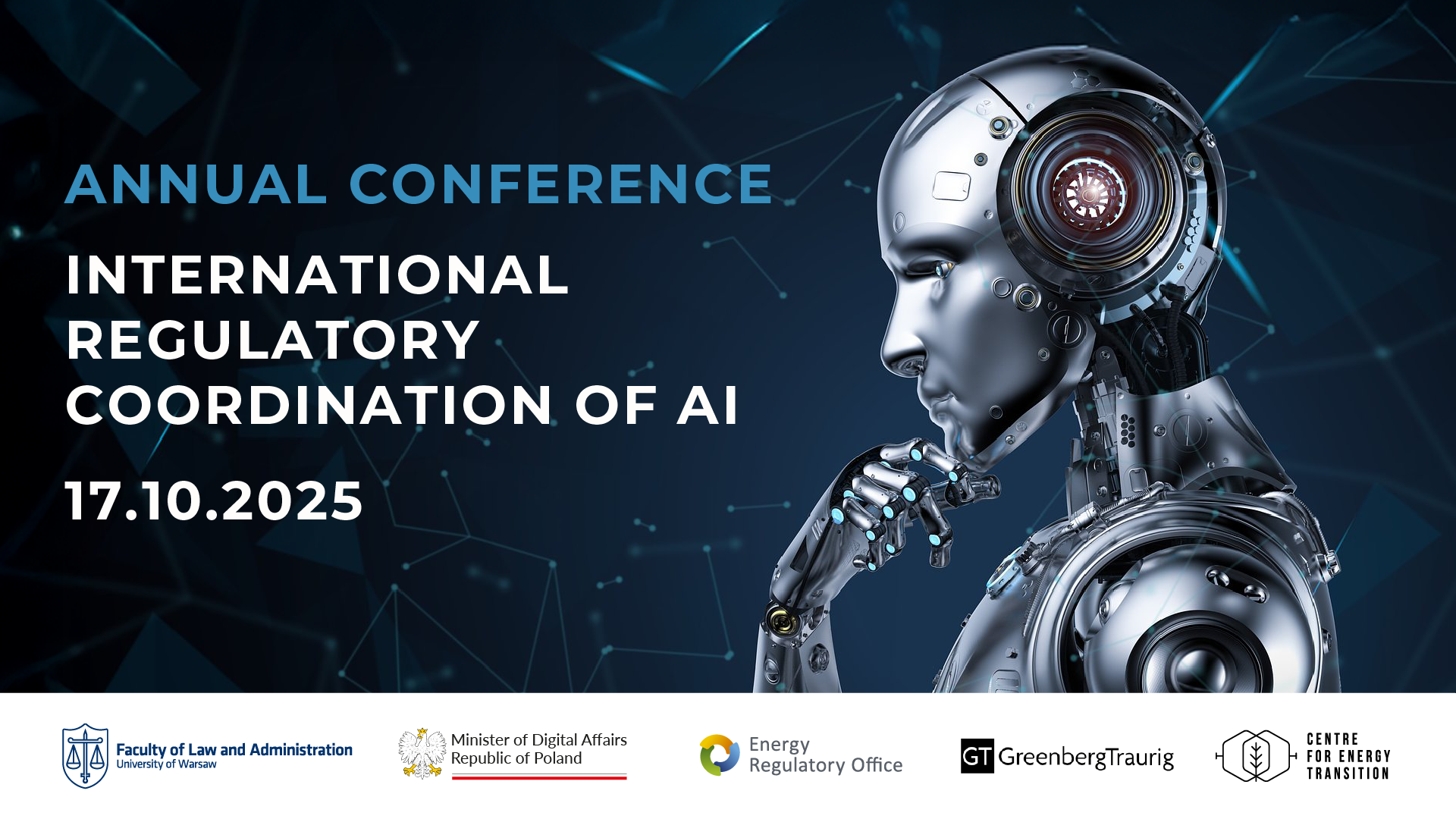 ANNUAL CONFERENCE

INTERNATIONAL REGULATORY COORDINATION OF AI

17.10.2025

Faculty of Law and Administration
University of Warsaw

Minister of Digital Affairs
Republic of Poland

Energy
Regulatory Office

GT GreenbergTraurig

CENTRE
FOR ENERGY
TRANSITION